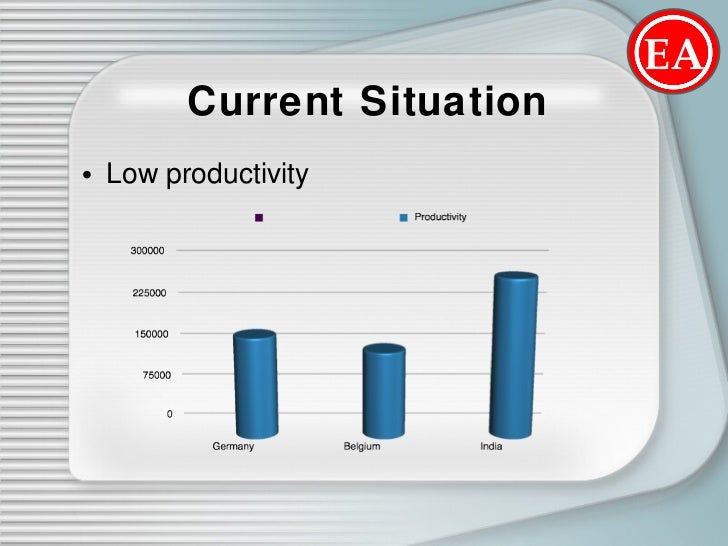 EA

Current Situation

• Low productivity

Productivity

300000
225000
150000
75000
0

Germany
Belgium
India